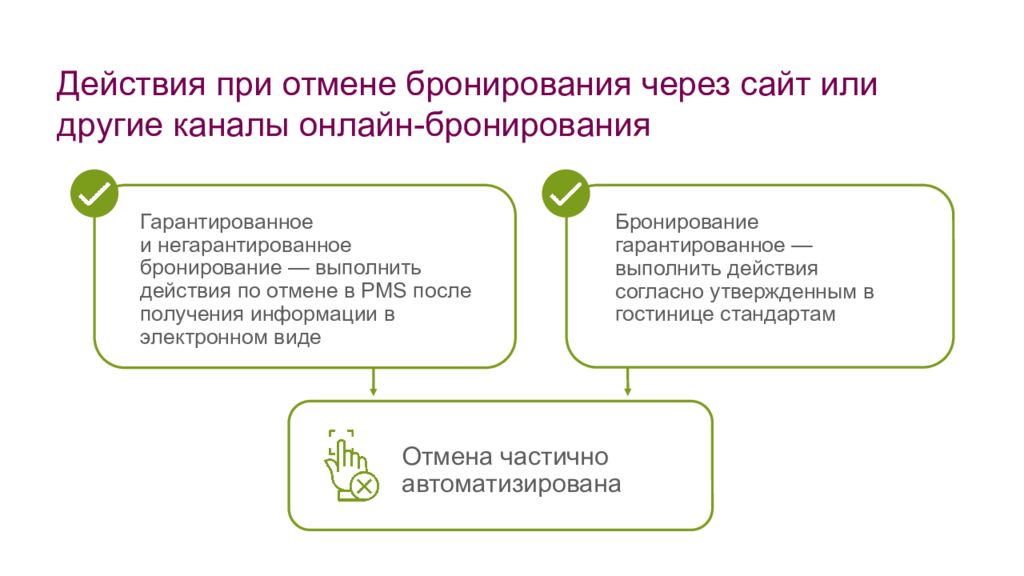 Действия при отмене бронирования через сайт или другие каналы онлайн-бронирования

Гарантированное и негарантированное бронирование — выполнить действия по отмене в PMS после получения информации в электронном виде

Бронирование гарантированное — выполнить действия согласно утвержденным в гостинице стандартам

Отмена частично автоматизирована